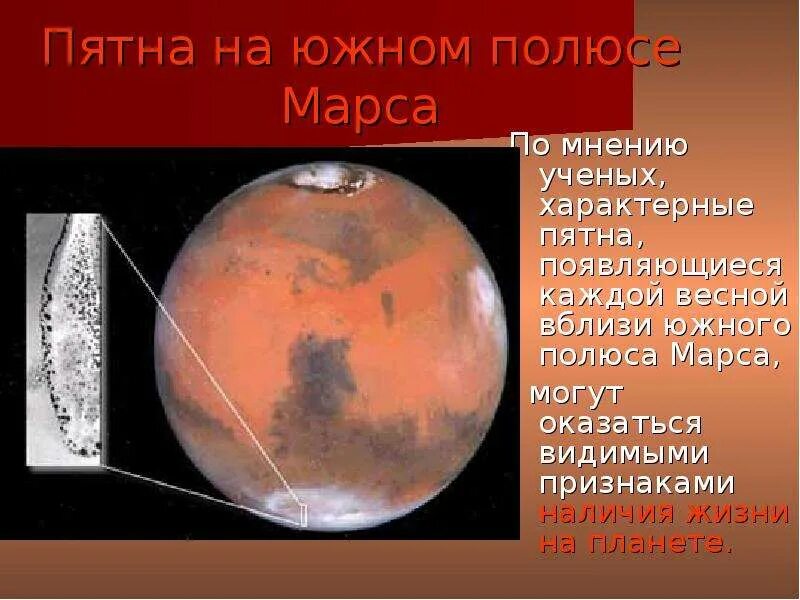 Пятна на южном полюсе Марса

По мнению ученых, характерные пятна, появляющиеся каждой весной вблизи южного полюса Марса,

могут оказаться видимыми признаками наличия жизни на планете.